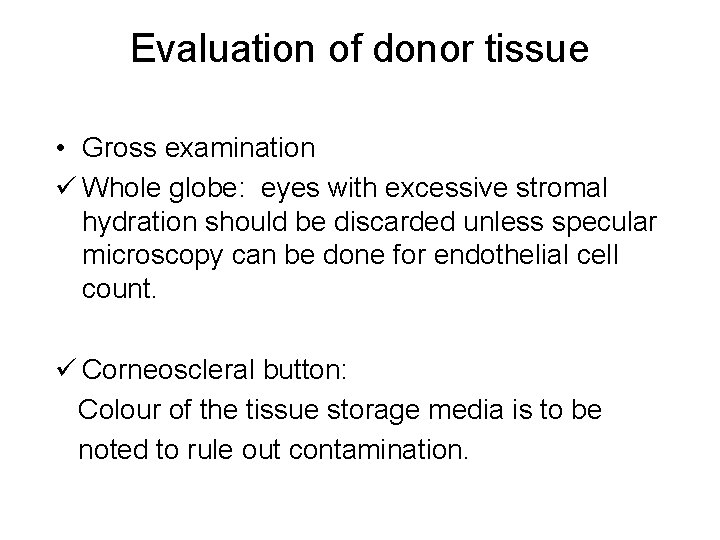 Evaluation of donor tissue

• Gross examination

✓ Whole globe: eyes with excessive stromal hydration should be discarded unless specular microscopy can be done for endothelial cell count.

✓ Corneoscleral button:

Colour of the tissue storage media is to be noted to rule out contamination.